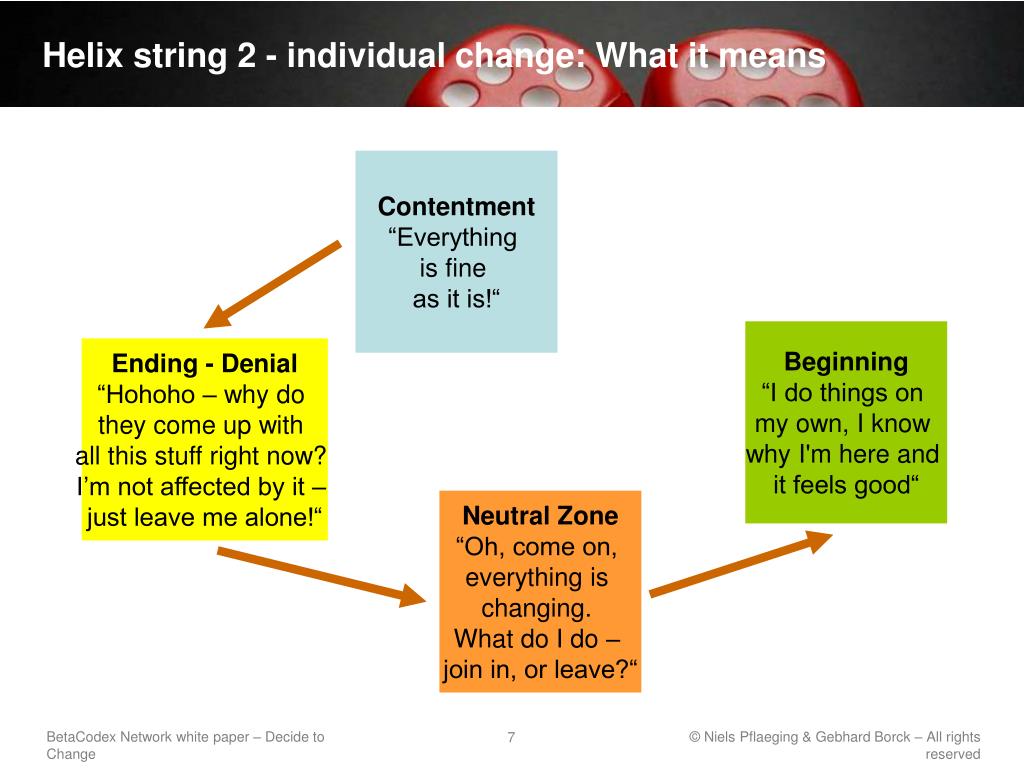 Helix string 2 - individual change: What it means

Contentment
“Everything is fine as it is!“

Ending - Denial
“Hohoho – why do they come up with all this stuff right now? I’m not affected by it – just leave me alone!“

Neutral Zone
“Oh, come on, everything is changing. What do I do – join in, or leave?“

Beginning
“I do things on my own, I know why I'm here and it feels good“

BetaCodex Network white paper – Decide to Change

7

© Niels Pflaeging & Gebhard Borck – All rights reserved